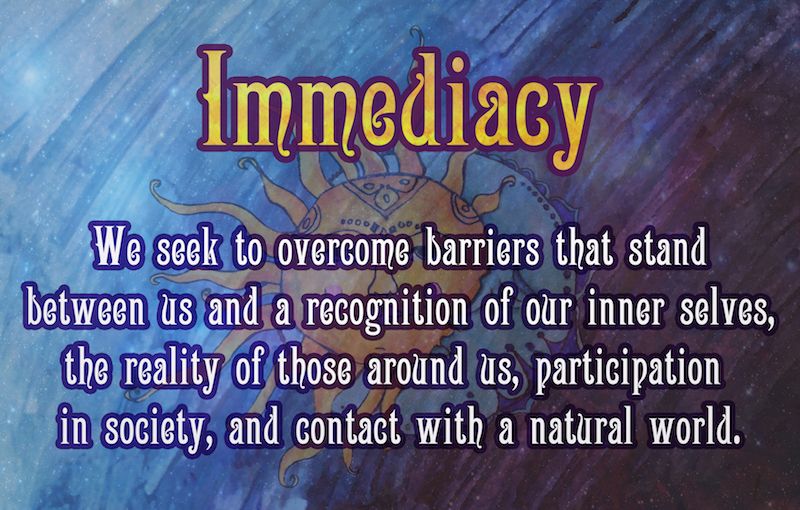 Immediacy

We seek to overcome barriers that stand between us and a recognition of our inner selves, the reality of those around us, participation in society, and contact with a natural world.